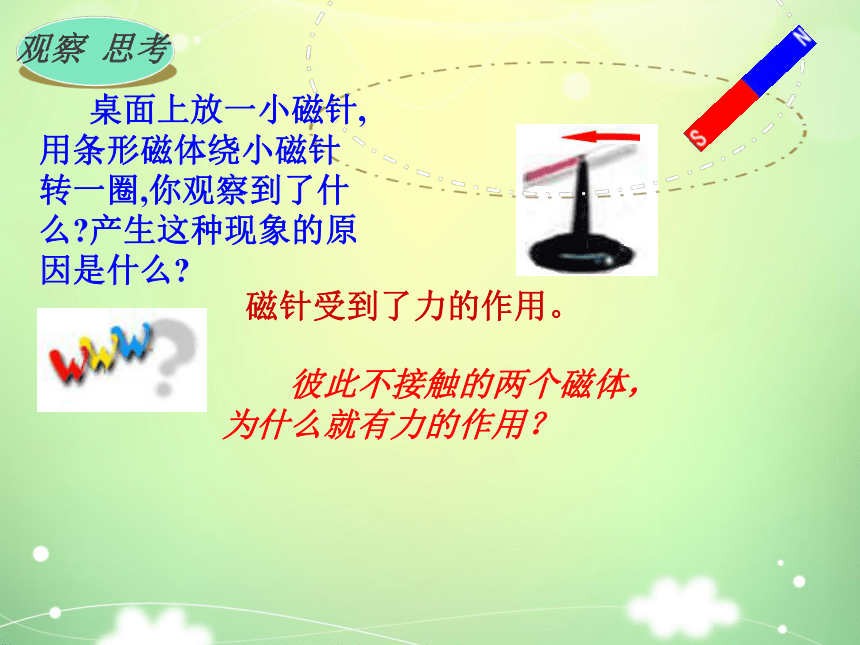 观察 思考

桌面上放一小磁针,用条形磁体绕小磁针转一圈,你观察到了什么?产生这种现象的原因是什么?

N

S

磁针受到了力的作用。

WWW?

彼此不接触的两个磁体,为什么就有力的作用?